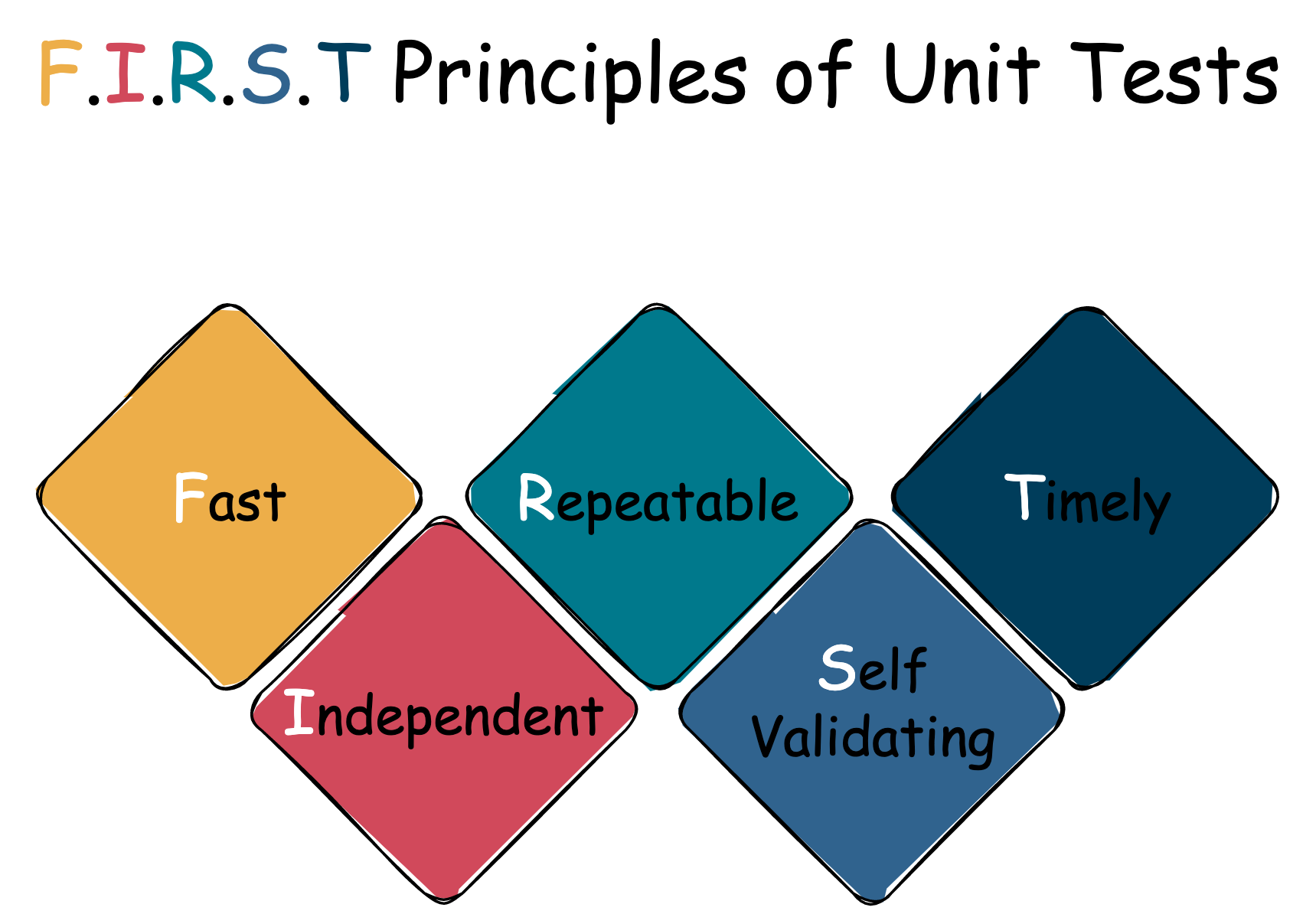 F.I.R.S.T Principles of Unit Tests

Fast

Independent

Repeatable

Self Validating

Timely